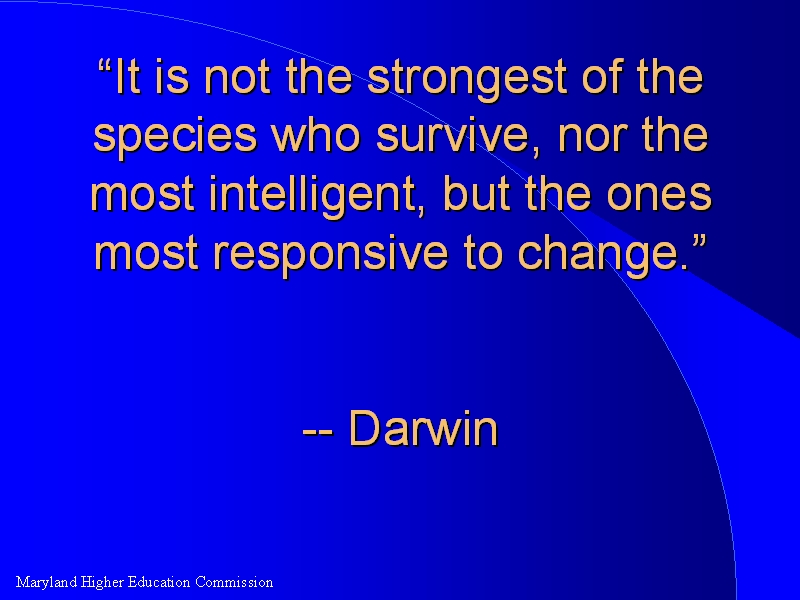 “It is not the strongest of the species who survive, nor the most intelligent, but the ones most responsive to change.”

-- Darwin

Maryland Higher Education Commission